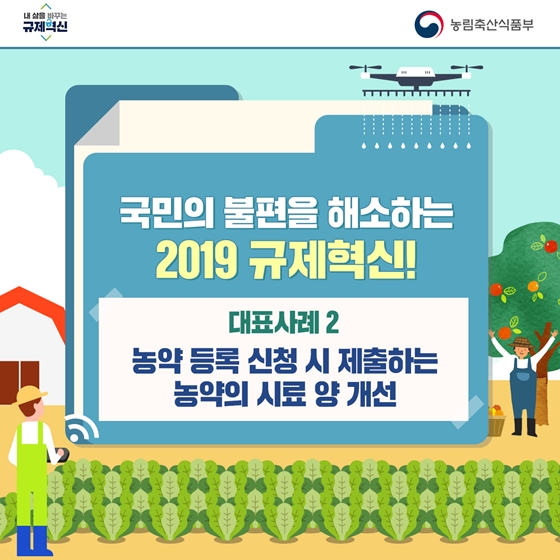 내 삶을 바꾸는 규제혁신

농림축산식품부

국민의 불편을 해소하는
2019 규제혁신!

대표사례 2

농약 등록 신청 시 제출하는
농약의 시료 양 개선